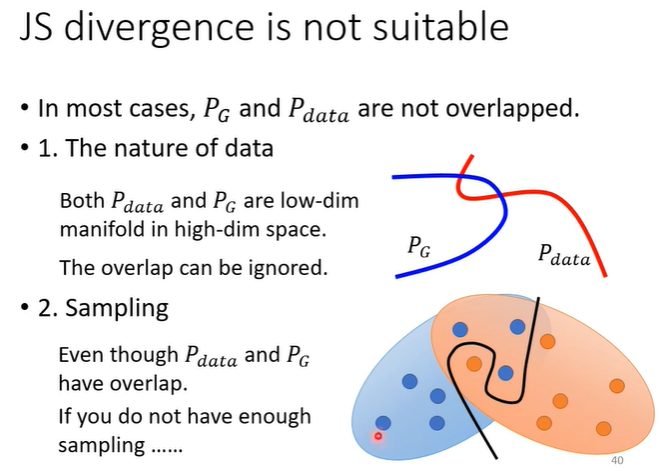 JS divergence is not suitable

• In most cases, $P_G$ and $P_{data}$ are not overlapped.
• 1. The nature of data

Both $P_{data}$ and $P_G$ are low-dim manifold in high-dim space.

The overlap can be ignored.

$P_G$

$P_{data}$

• 2. Sampling

Even though $P_{data}$ and $P_G$ have overlap.

If you do not have enough sampling ……

40